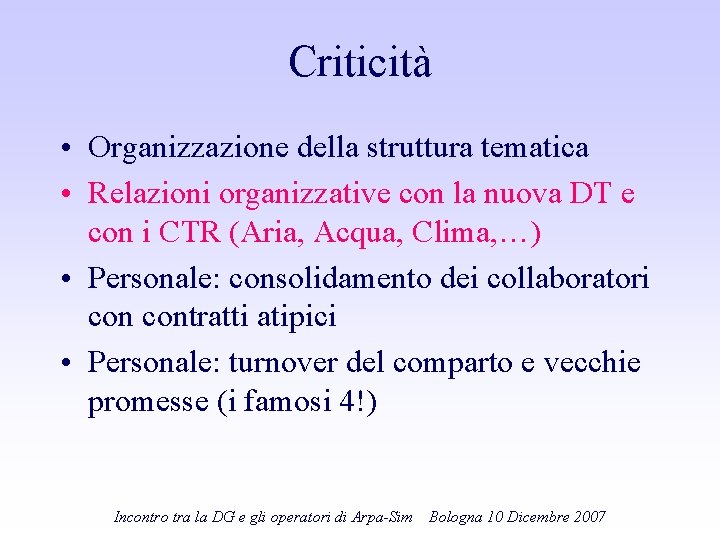 Criticità

• Organizzazione della struttura tematica
• Relazioni organizzative con la nuova DT e con i CTR (Aria, Acqua, Clima,…)
• Personale: consolidamento dei collaboratori con contratti atipici
• Personale: turnover del comparto e vecchie promesse (i famosi 4!)

Incontro tra la DG e gli operatori di Arpa-Sim Bologna 10 Dicembre 2007